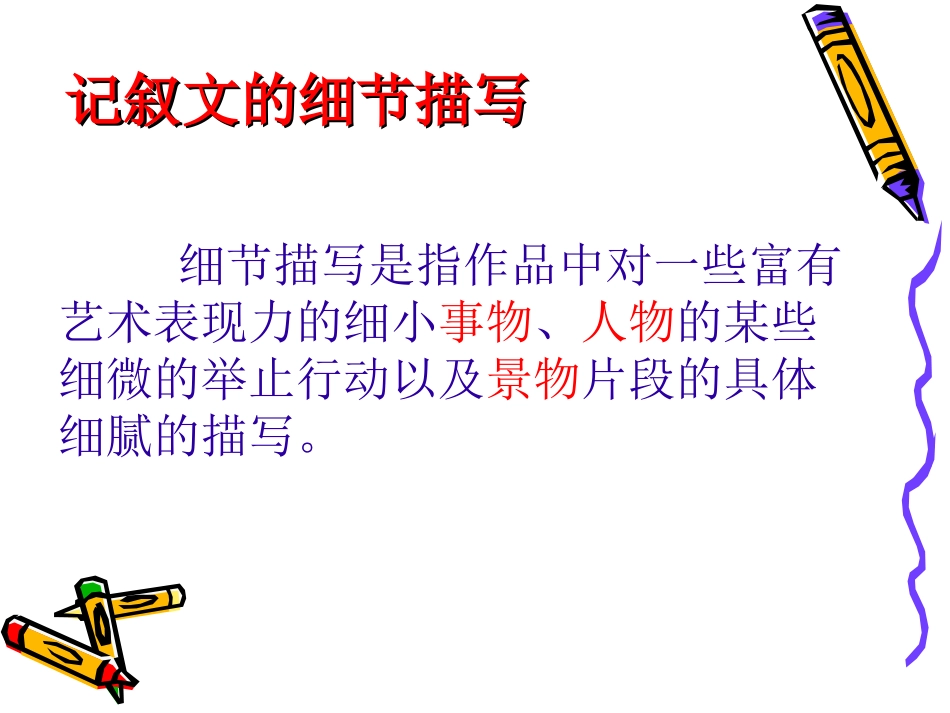 记叙文的细节描写

细节描写是指作品中对一些富有艺术表现力的细小事物、人物的某些细微的举止行动以及景物片段的具体细腻的描写。